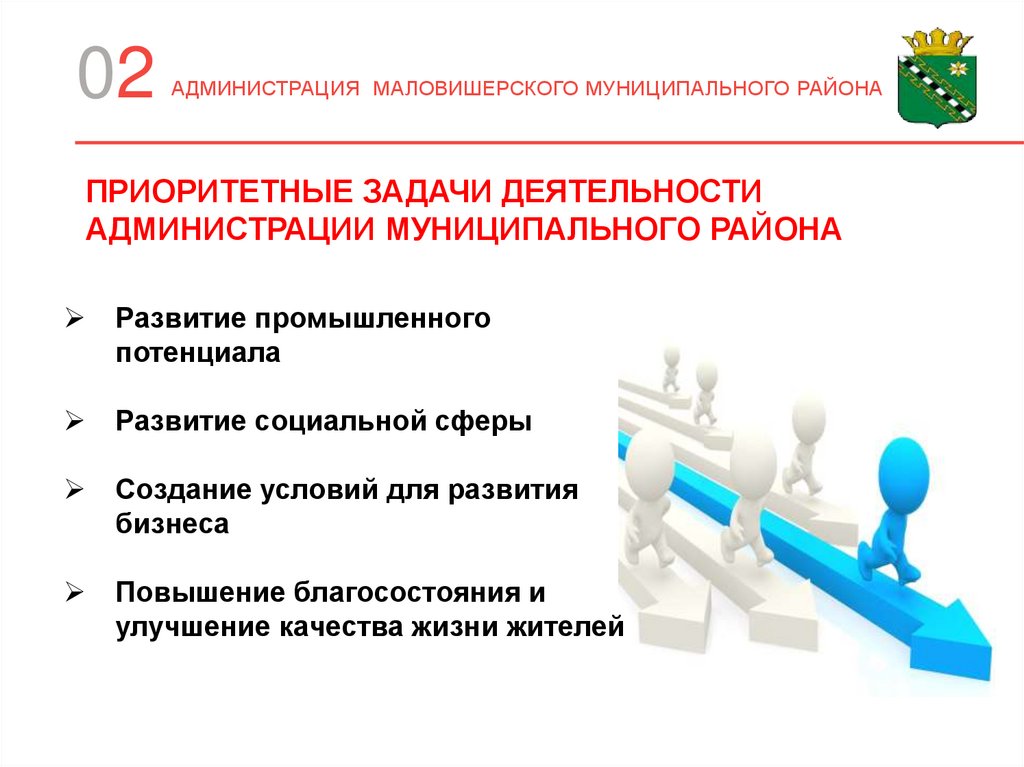 02 АДМИНИСТРАЦИЯ МАЛОВИШЕРСКОГО МУНИЦИПАЛЬНОГО РАЙОНА

ПРИОРИТЕТНЫЕ ЗАДАЧИ ДЕЯТЕЛЬНОСТИ АДМИНИСТРАЦИИ МУНИЦИПАЛЬНОГО РАЙОНА

➢ Развитие промышленного потенциала

➢ Развитие социальной сферы

➢ Создание условий для развития бизнеса

➢ Повышение благосостояния и улучшение качества жизни жителей